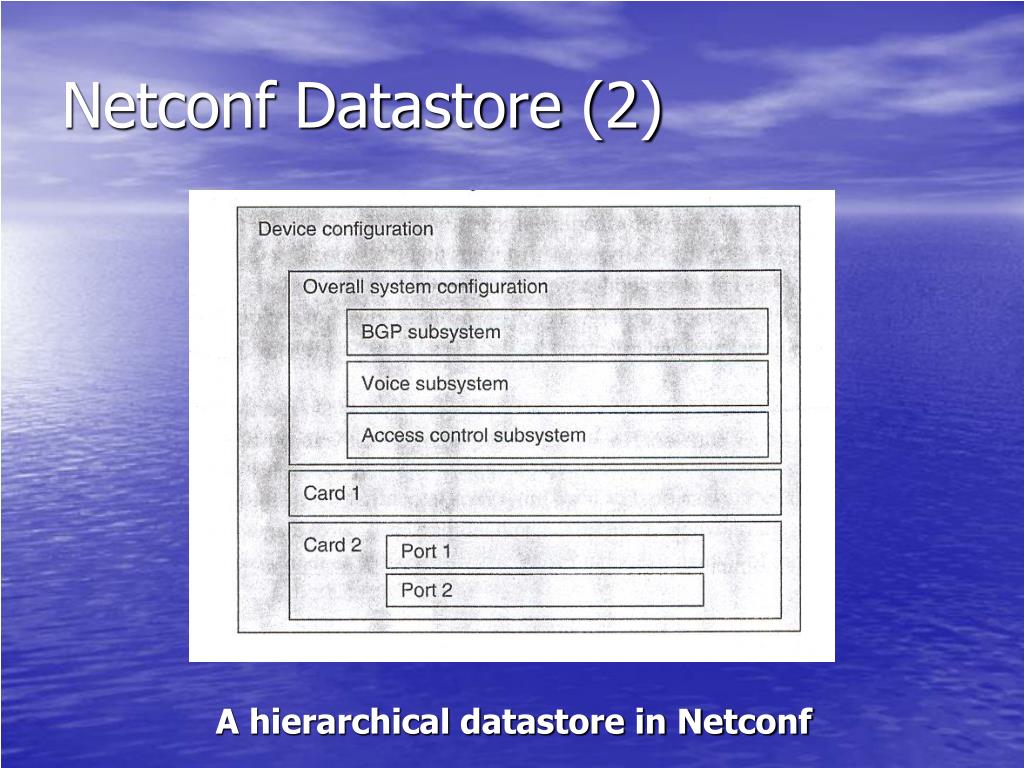 Netconf Datastore (2)

Device configuration

Overall system configuration

BGP subsystem

Voice subsystem

Access control subsystem

Card 1

Card 2

Port 1

Port 2

A hierarchical datastore in Netconf